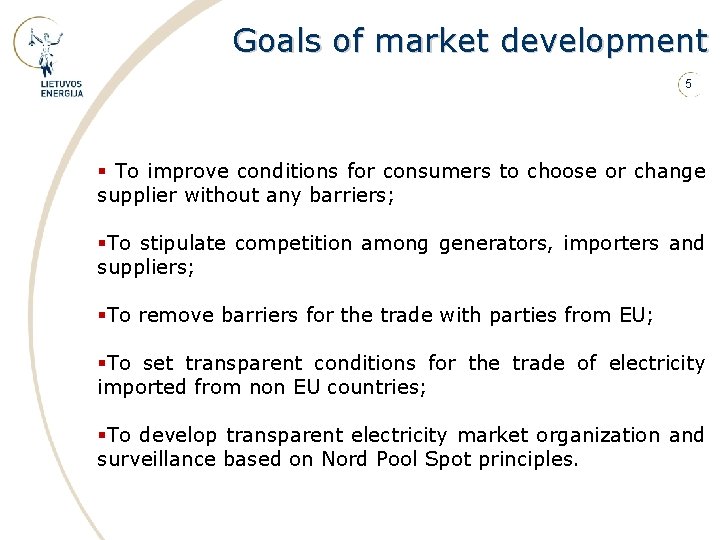 LIETUVOS ENERGIJA

Goals of market development

5

▪ To improve conditions for consumers to choose or change supplier without any barriers;

▪To stipulate competition among generators, importers and suppliers;

▪To remove barriers for the trade with parties from EU;

▪To set transparent conditions for the trade of electricity imported from non EU countries;

▪To develop transparent electricity market organization and surveillance based on Nord Pool Spot principles.